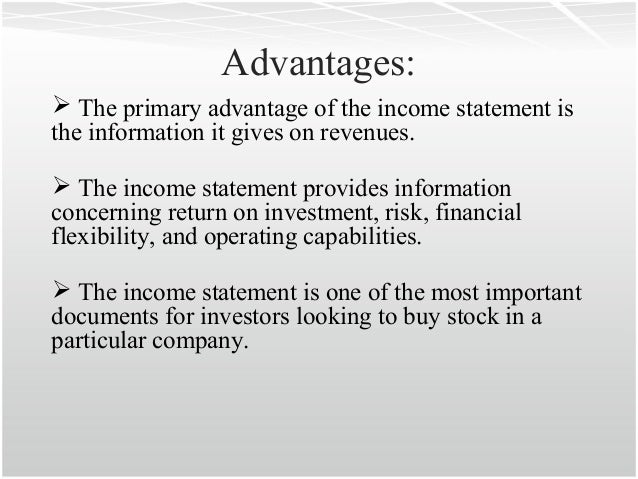 Advantages:

➢ The primary advantage of the income statement is the information it gives on revenues.

➢ The income statement provides information concerning return on investment, risk, financial flexibility, and operating capabilities.

➢ The income statement is one of the most important documents for investors looking to buy stock in a particular company.